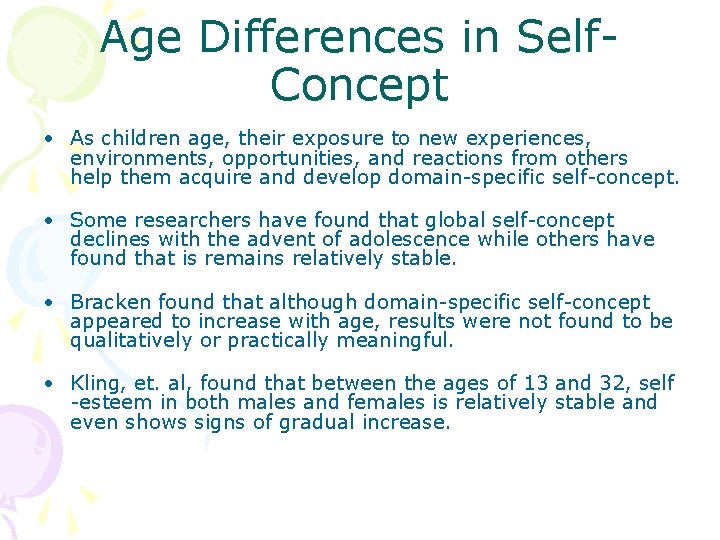 Age Differences in Self-Concept

• As children age, their exposure to new experiences, environments, opportunities, and reactions from others help them acquire and develop domain-specific self-concept.

• Some researchers have found that global self-concept declines with the advent of adolescence while others have found that is remains relatively stable.

• Bracken found that although domain-specific self-concept appeared to increase with age, results were not found to be qualitatively or practically meaningful.

• Kling, et. al, found that between the ages of 13 and 32, self -esteem in both males and females is relatively stable and even shows signs of gradual increase.